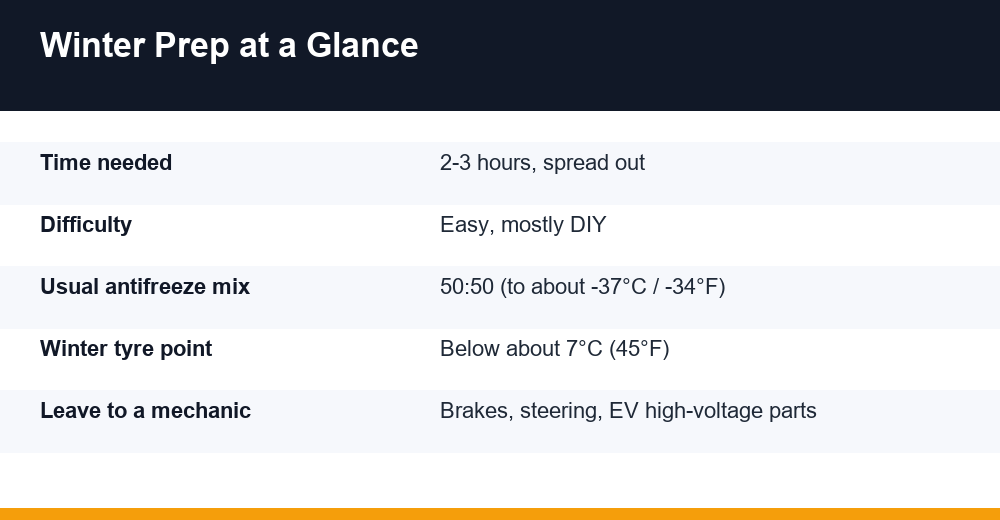 Winter Prep at a Glance

Time needed
2-3 hours, spread out

Difficulty
Easy, mostly DIY

Usual antifreeze mix
50:50 (to about -37°C / -34°F)

Winter tyre point
Below about 7°C (45°F)

Leave to a mechanic
Brakes, steering, EV high-voltage parts